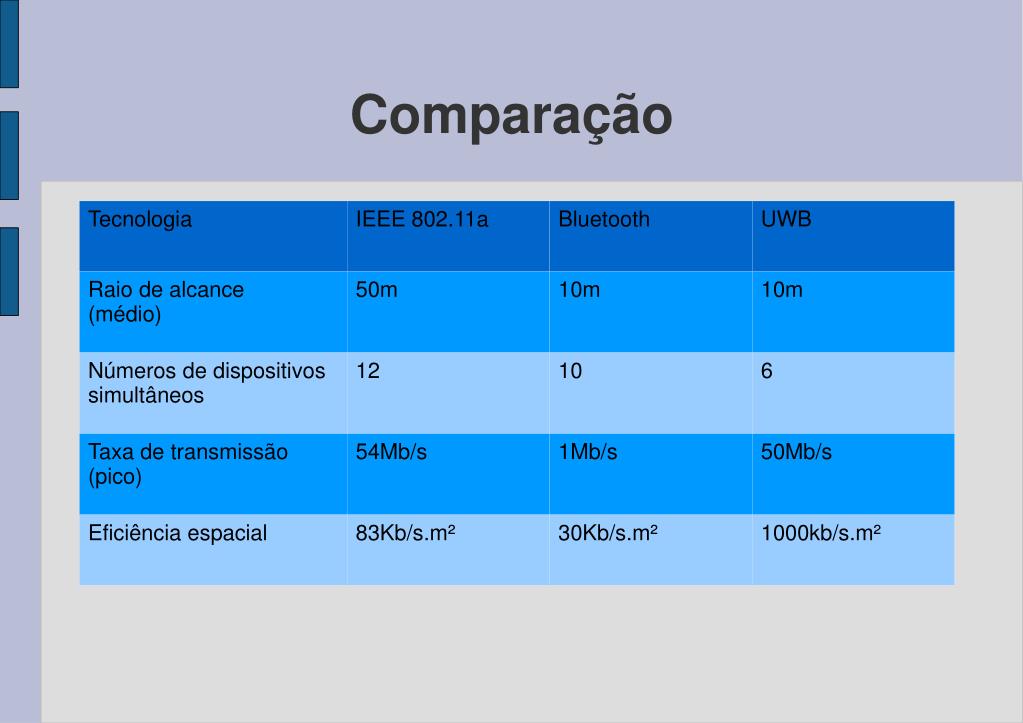 Comparação

| Tecnologia | IEEE 802.11a | Bluetooth | UWB |
|---|---|---|---|
| Raio de alcance (médio) | 50m | 10m | 10m |
| Números de dispositivos simultâneos | 12 | 10 | 6 |
| Taxa de transmissão (pico) | 54Mb/s | 1Mb/s | 50Mb/s |
| Eficiência espacial | 83Kb/s.m² | 30Kb/s.m² | 1000kb/s.m² |